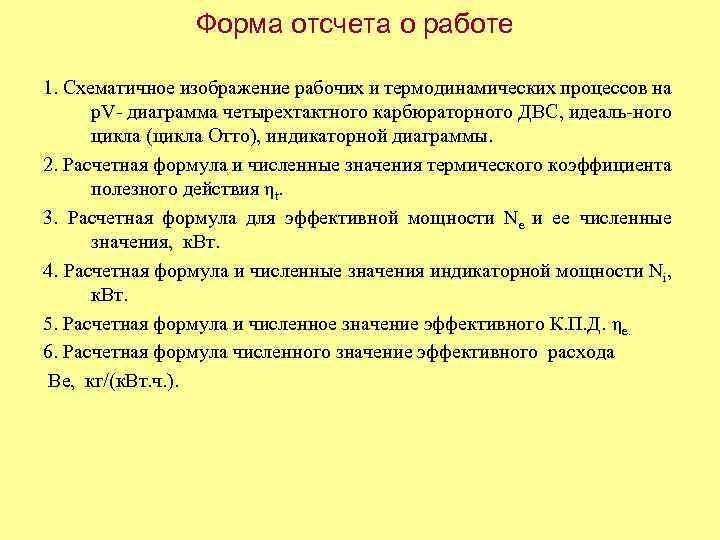 Форма отсчета о работе

1. Схематичное изображение рабочих и термодинамических процессов на pV- диаграмма четырехтактного карбюраторного ДВС, идеаль-ного цикла (цикла Отто), индикаторной диаграммы.

2. Расчетная формула и численные значения термического коэффициента полезного действия $\eta_t$.

3. Расчетная формула для эффективной мощности $N_e$ и ее численные значения, кВт.

4. Расчетная формула и численные значения индикаторной мощности $N_i$, кВт.

5. Расчетная формула и численное значение эффективного К.П.Д. $\eta_e$.

6. Расчетная формула численного значение эффективного расхода Ве, кг/(кВт.ч.).